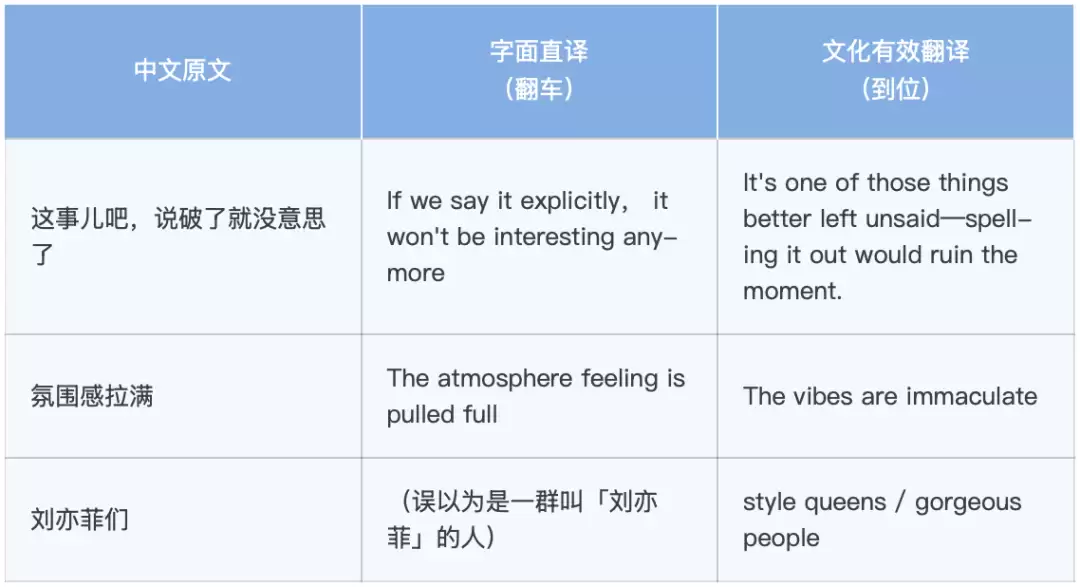 | 中文原文 | 字面直译（翻车） | 文化有效翻译（到位） |
|---|---|---|
| 这事儿吧，说破了就没意思了 | If we say it explicitly， it won't be interesting anymore | It's one of those things better left unsaid—spelling it out would ruin the moment. |
| 氛围感拉满 | The atmosphere feeling is pulled full | The vibes are immaculate |
| 刘亦菲们 | （误以为是一群叫「刘亦菲」的人） | style queens / gorgeous people |